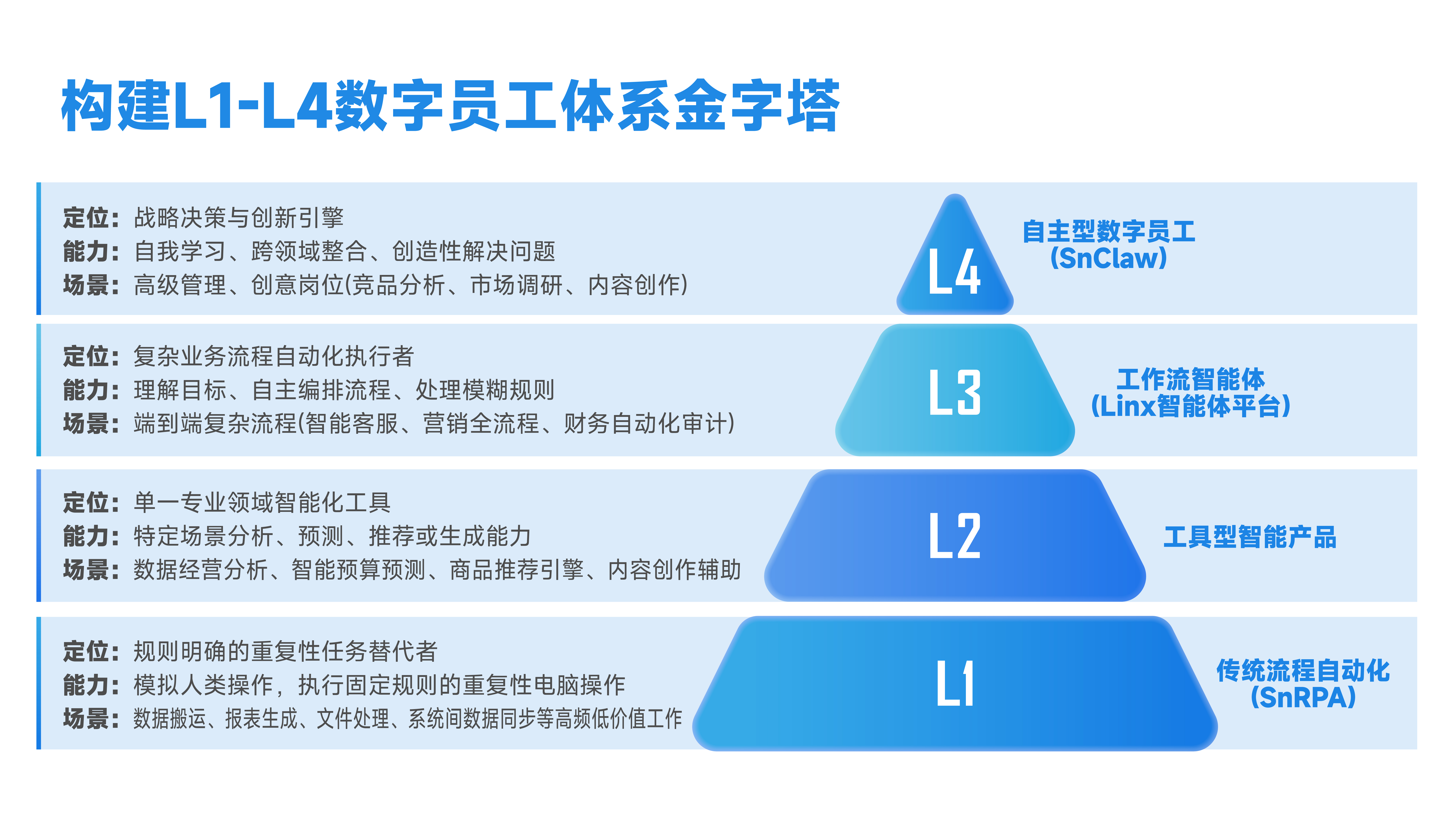 构建L1-L4数字员工体系金字塔

定位：战略决策与创新引擎
能力：自我学习、跨领域整合、创造性解决问题
场景：高级管理、创意岗位(竞品分析、市场调研、内容创作)

L4

自主型数字员工
(SnClaw)

定位：复杂业务流程自动化执行者
能力：理解目标、自主编排流程、处理模糊规则
场景：端到端复杂流程(智能客服、营销全流程、财务自动化审计)

L3

工作流智能体
(Linx智能体平台)

定位：单一专业领域智能化工具
能力：特定场景分析、预测、推荐或生成能力
场景：数据经营分析、智能预算预测、商品推荐引擎、内容创作辅助

L2

工具型智能产品

定位：规则明确的重复性任务替代者
能力：模拟人类操作，执行固定规则的重复性电脑操作
场景：数据搬运、报表生成、文件处理、系统间数据同步等高频低价值工作

L1

传统流程自动化
(SnRPA)